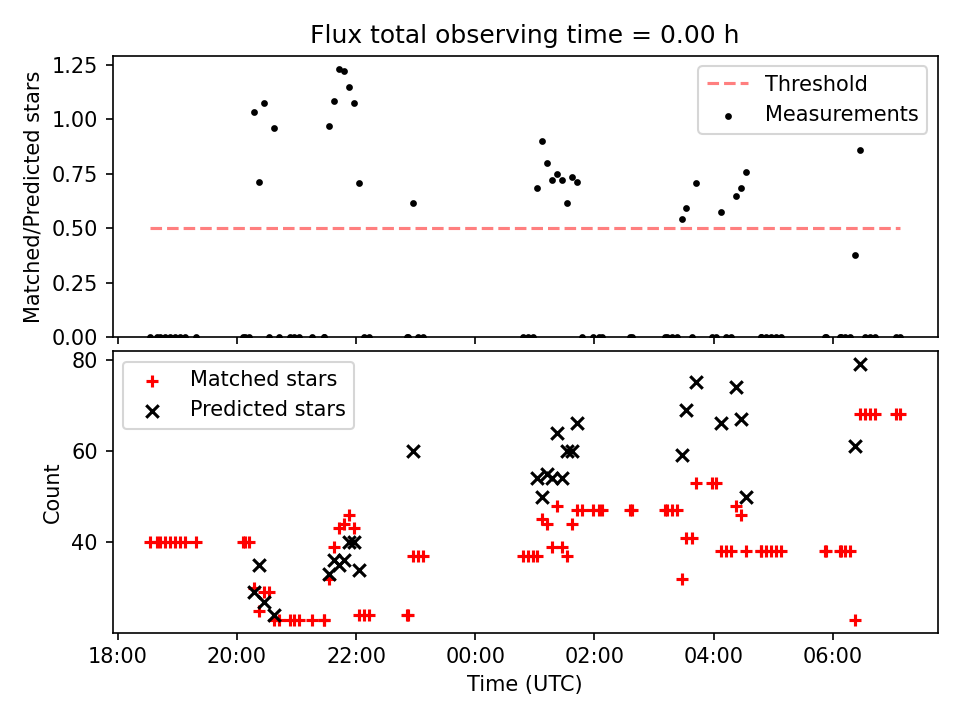 Flux total observing time = 0.00 h

Matched/Predicted stars

1.25
1.00
0.75
0.50
0.25
0.00

Threshold
Measurements

Count

80
60
40

Matched stars
Predicted stars

18:00 20:00 22:00 00:00 02:00 04:00 06:00

Time (UTC)